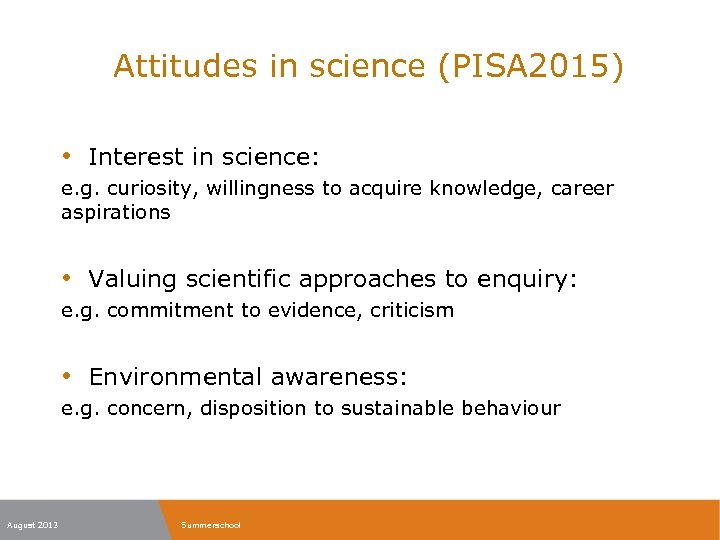 Attitudes in science (PISA2015)

• Interest in science:
e.g. curiosity, willingness to acquire knowledge, career aspirations

• Valuing scientific approaches to enquiry:
e.g. commitment to evidence, criticism

• Environmental awareness:
e.g. concern, disposition to sustainable behaviour

August 2013

Summerschool